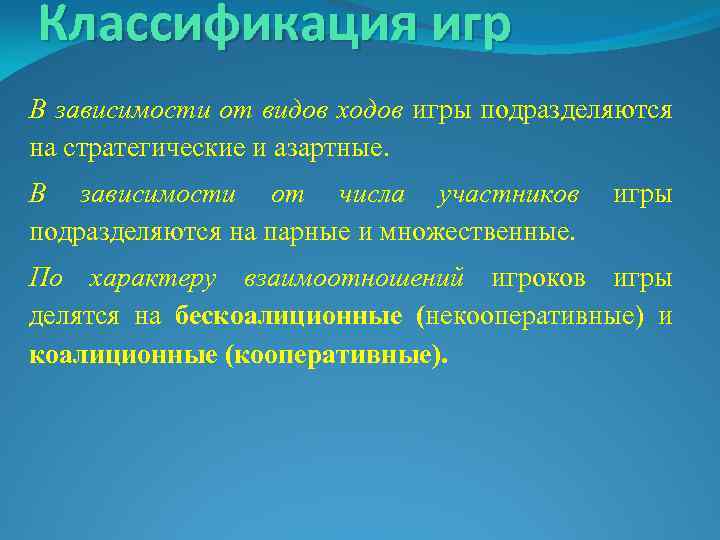 Классификация игр

В зависимости от видов ходов игры подразделяются на стратегические и азартные.

В зависимости от числа участников игры подразделяются на парные и множественные.

По характеру взаимоотношений игроков игры делятся на бескоалиционные (некооперативные) и коалиционные (кооперативные).